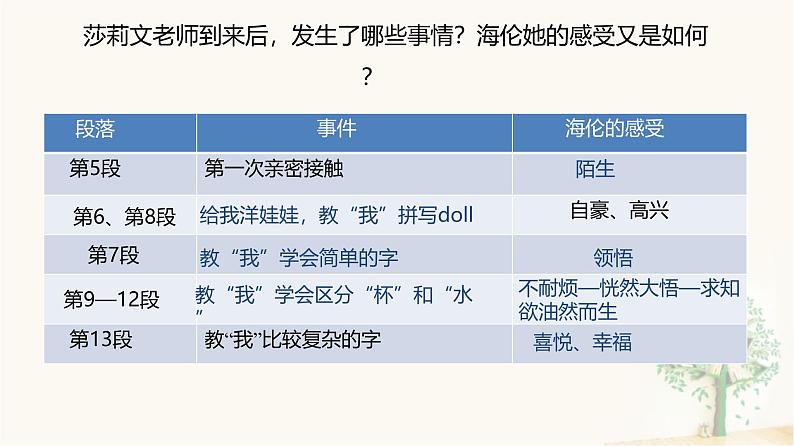 莎莉文老师到来后，发生了哪些事情？海伦她的感受又是如何？

| 段落 | 事件 | 海伦的感受 |
|---|---|---|
| 第5段 | 第一次亲密接触 | 陌生 |
| 第6、第8段 | 给我洋娃娃，教“我”拼写doll | 自豪、高兴 |
| 第7段 | 教“我”学会简单的字 | 领悟 |
| 第9—12段 | 教“我”学会区分“杯”和“水” | 不耐烦—恍然大悟—求知欲油然而生 |
| 第13段 | 教“我”比较复杂的字 | 喜悦、幸福 |